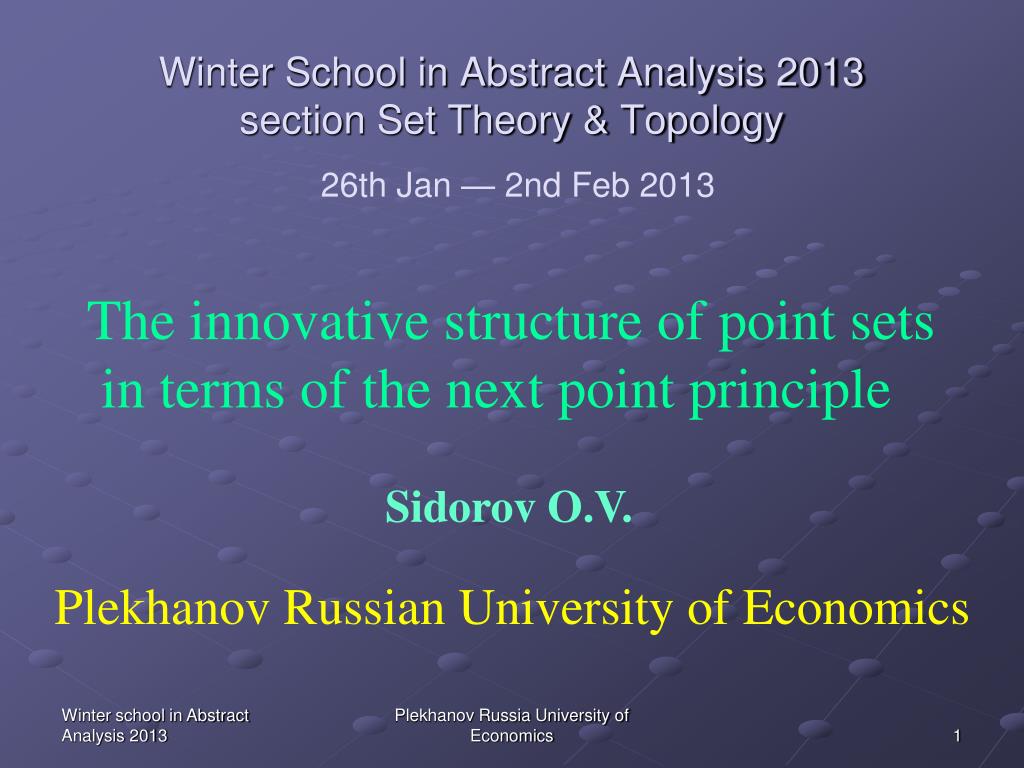 Winter School in Abstract Analysis 2013
section Set Theory & Topology

26th Jan — 2nd Feb 2013

The innovative structure of point sets in terms of the next point principle

Sidorov O.V.

Plekhanov Russian University of Economics

Winter school in Abstract Analysis 2013

Plekhanov Russia University of Economics

1